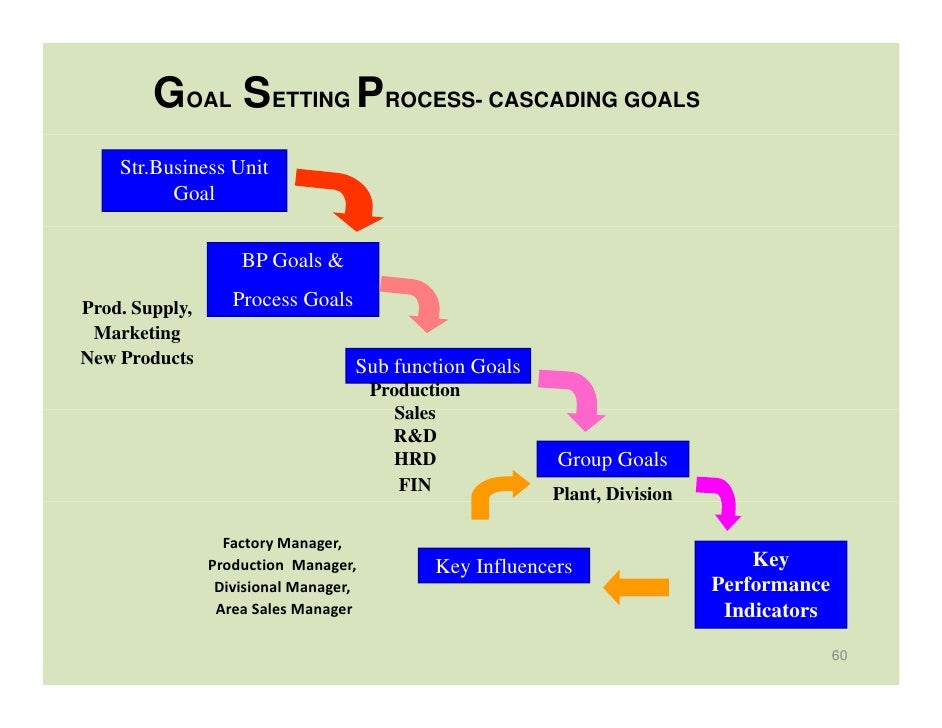 GOAL SETTING PROCESS- CASCADING GOALS

Str.Business Unit Goal

BP Goals & Process Goals

Prod. Supply, Marketing New Products

Sub function Goals

Production
Sales
R&D
HRD
FIN

Group Goals

Plant, Division

Factory Manager, Production Manager, Divisional Manager, Area Sales Manager

Key Influencers

Key Performance Indicators

60